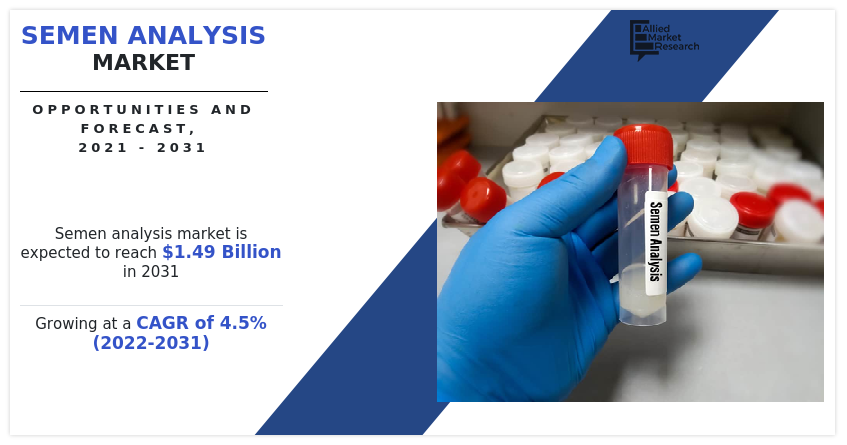 SEMEN ANALYSIS
MARKET

OPPORTUNITIES AND FORECAST, 2021 - 2031

Semen analysis market is expected to reach $1.49 Billion in 2031

Growing at a CAGR of 4.5% (2022-2031)

Allied Market Research

Semen Analysis